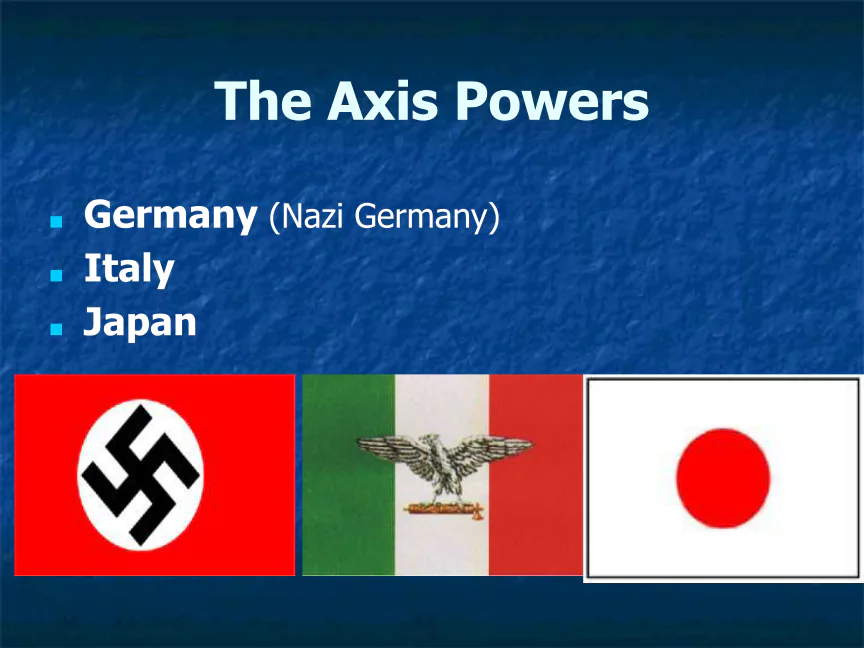 The Axis Powers

- Germany (Nazi Germany)
- Italy
- Japan